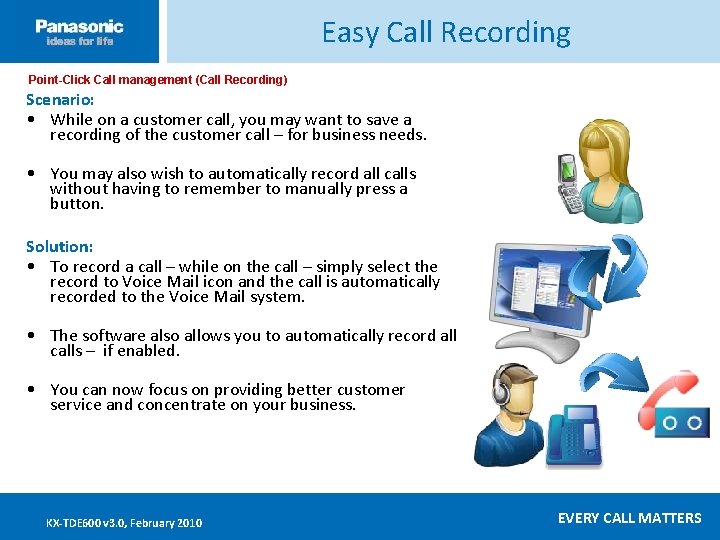 Panasonic
ideas for life

Easy Call Recording

Point-Click Call management (Call Recording)

Scenario:

• While on a customer call, you may want to save a recording of the customer call – for business needs.

• You may also wish to automatically record all calls without having to remember to manually press a button.

Solution:

• To record a call – while on the call – simply select the record to Voice Mail icon and the call is automatically recorded to the Voice Mail system.

• The software also allows you to automatically record all calls – if enabled.

• You can now focus on providing better customer service and concentrate on your business.

KX-TDE600 v3.0, February 2010

EVERY CALL MATTERS